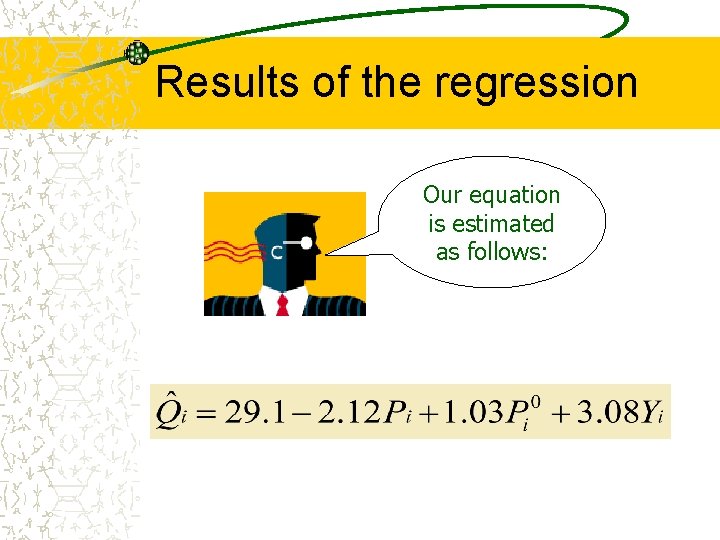 Results of the regression

Our equation is estimated as follows:

$\hat{Q}_i = 29.1 - 2.12P_i + 1.03P_i^0 + 3.08Y_i$